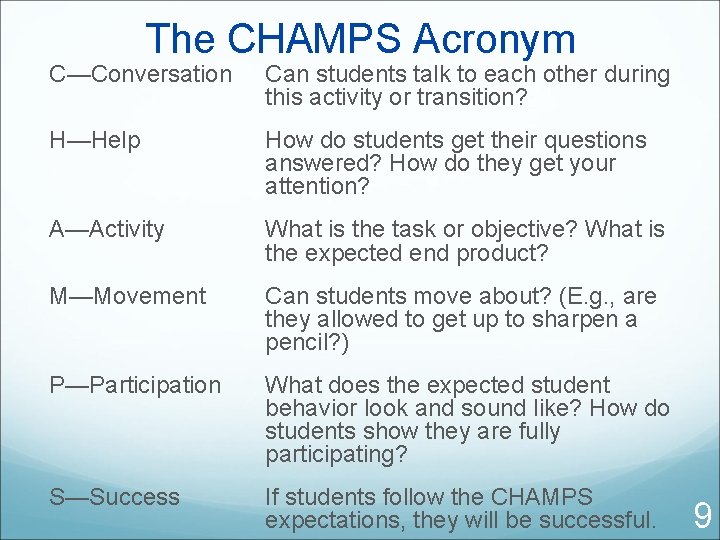 The CHAMPS Acronym

| | |
|---|---|
| C—Conversation | Can students talk to each other during this activity or transition? |
| H—Help | How do students get their questions answered? How do they get your attention? |
| A—Activity | What is the task or objective? What is the expected end product? |
| M—Movement | Can students move about? (E.g., are they allowed to get up to sharpen a pencil?) |
| P—Participation | What does the expected student behavior look and sound like? How do students show they are fully participating? |
| S—Success | If students follow the CHAMPS expectations, they will be successful. |

9